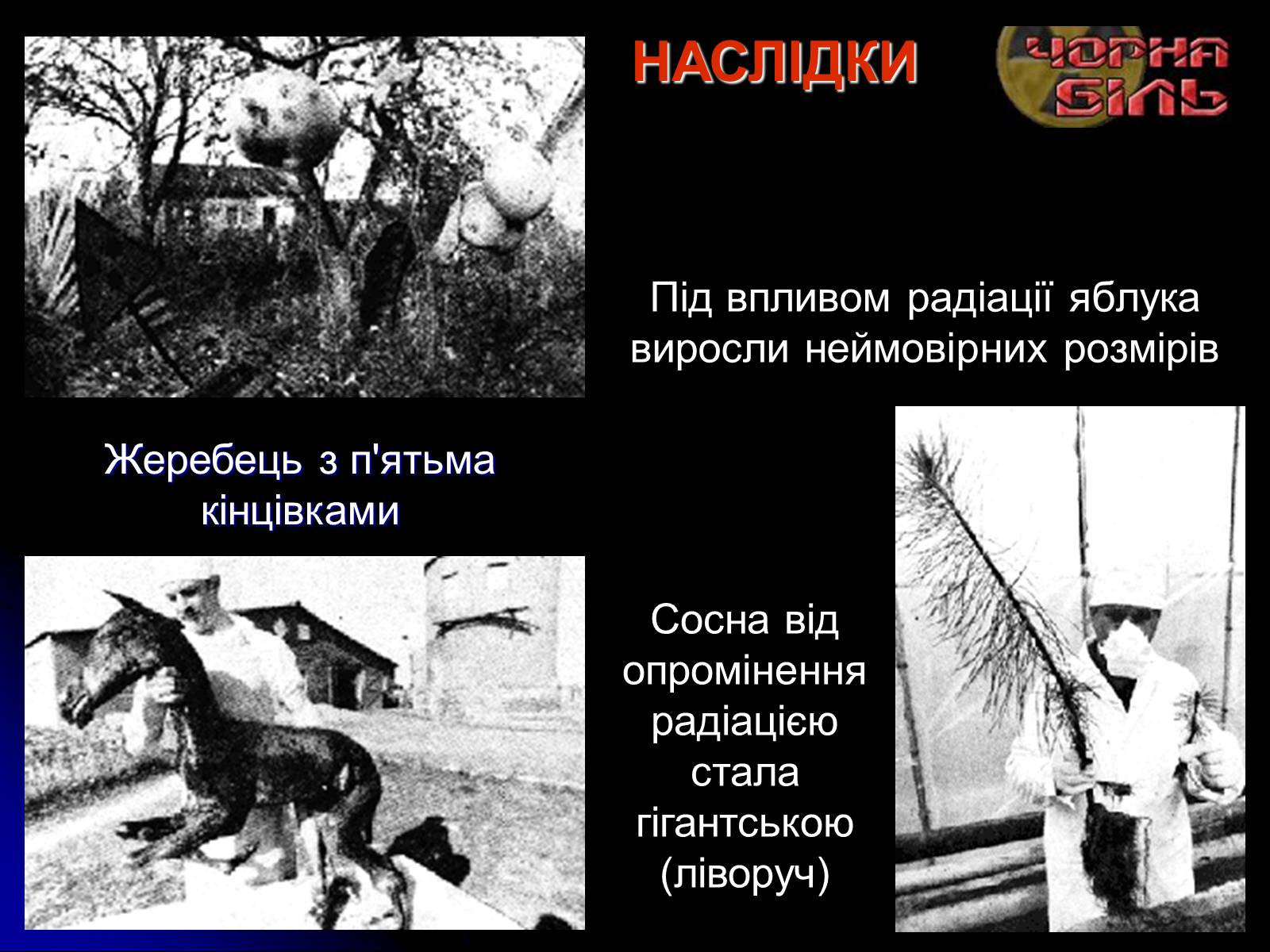 НАСЛІДКИ

ЧОРНА БІЛЬ

Під впливом радіації яблука виросли неймовірних розмірів

Жеребець з п'ятьма кінцівками

Сосна від опромінення радіацією стала гігантською (ліворуч)